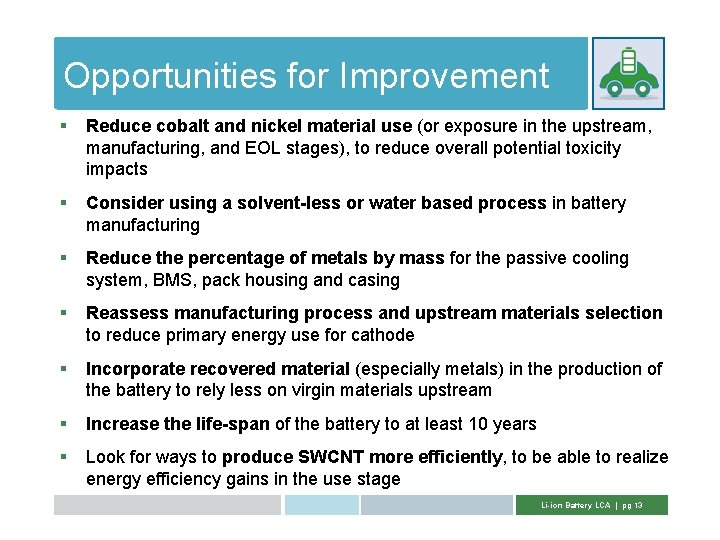 Opportunities for Improvement

▪ Reduce cobalt and nickel material use (or exposure in the upstream, manufacturing, and EOL stages), to reduce overall potential toxicity impacts

▪ Consider using a solvent-less or water based process in battery manufacturing

▪ Reduce the percentage of metals by mass for the passive cooling system, BMS, pack housing and casing

▪ Reassess manufacturing process and upstream materials selection to reduce primary energy use for cathode

▪ Incorporate recovered material (especially metals) in the production of the battery to rely less on virgin materials upstream

▪ Increase the life-span of the battery to at least 10 years

▪ Look for ways to produce SWCNT more efficiently, to be able to realize energy efficiency gains in the use stage

Li-ion Battery LCA | pg 13